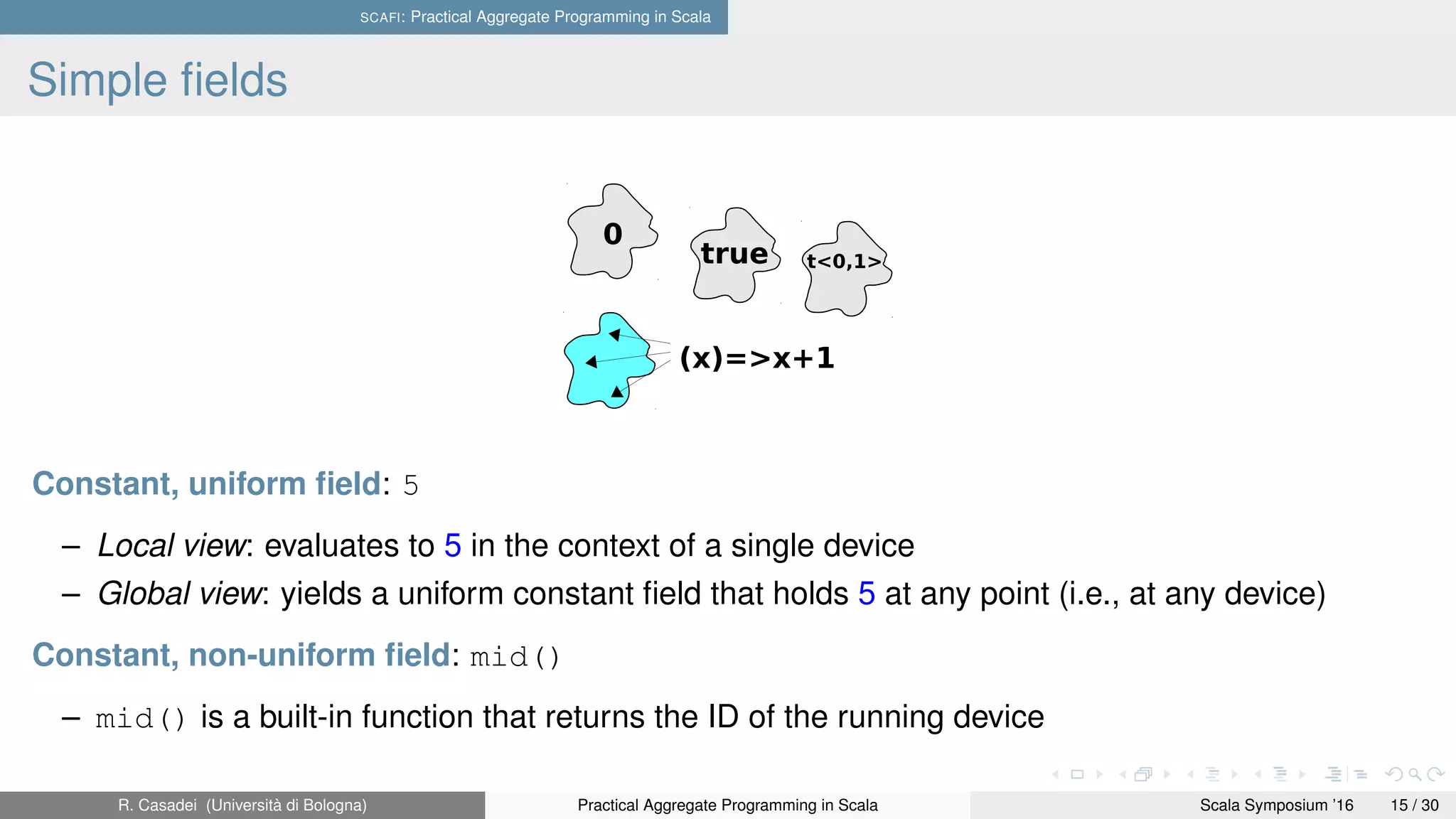 SCAFI: Practical Aggregate Programming in Scala

Simple fields

0

true

t<0,1>

(x)=>x+1

Constant, uniform field: 5

– Local view: evaluates to 5 in the context of a single device

– Global view: yields a uniform constant field that holds 5 at any point (i.e., at any device)

Constant, non-uniform field: mid()

– mid() is a built-in function that returns the ID of the running device

R. Casadei (Università di Bologna) Practical Aggregate Programming in Scala Scala Symposium '16 15 / 30